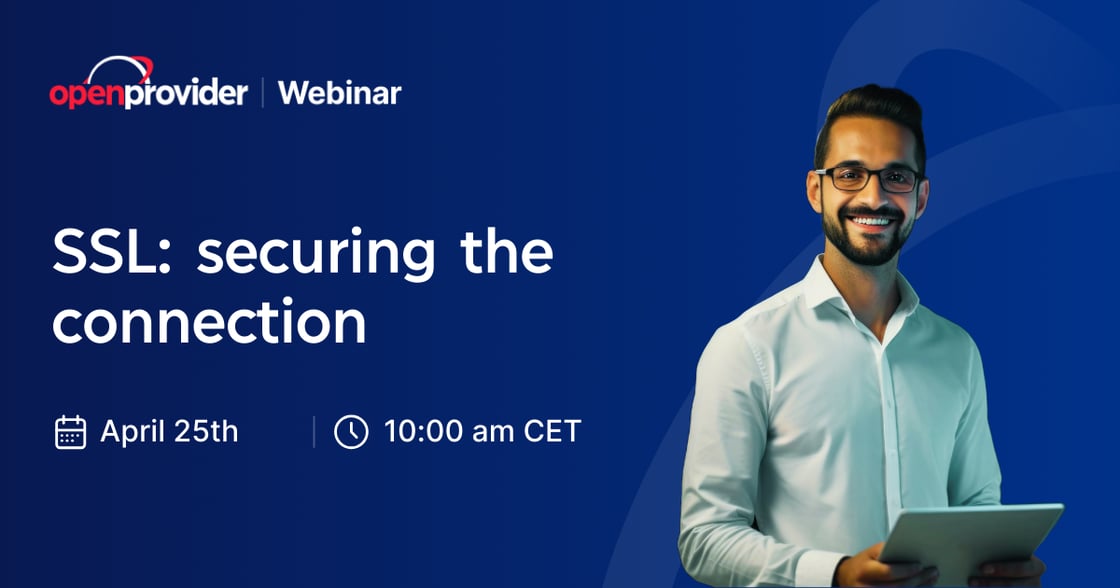 openprovider | Webinar

SSL: securing the connection

April 25th | 10:00 am CET